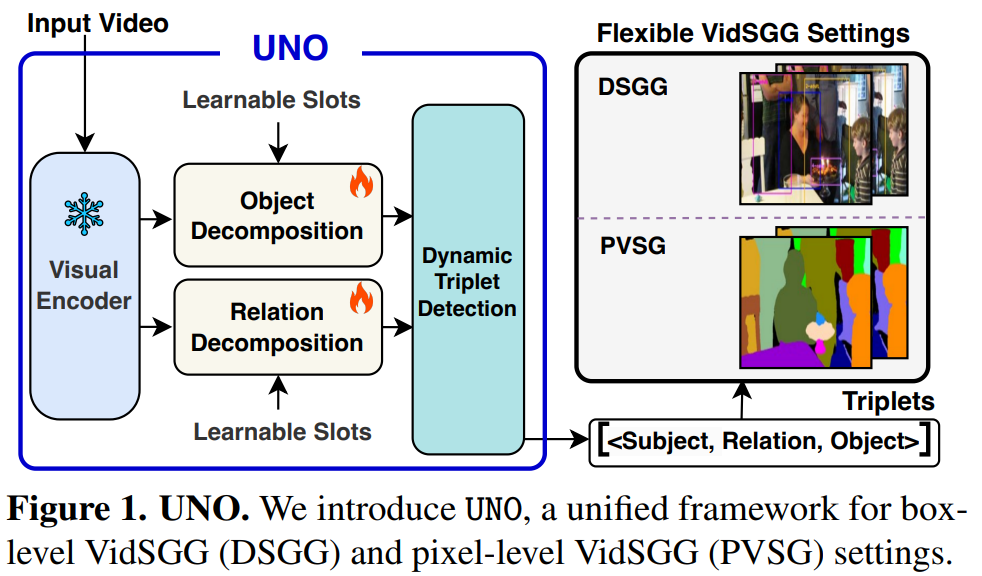 Input Video

UNO

Learnable Slots

Visual Encoder

Object Decomposition

Relation Decomposition

Learnable Slots

Dynamic Triplet Detection

Flexible VidSGG Settings

DSGG

PVSG

Triplets

[<Subject, Relation, Object>]

**Figure 1. UNO.** We introduce UNO, a unified framework for box-level VidSGG (DSGG) and pixel-level VidSGG (PVSG) settings.